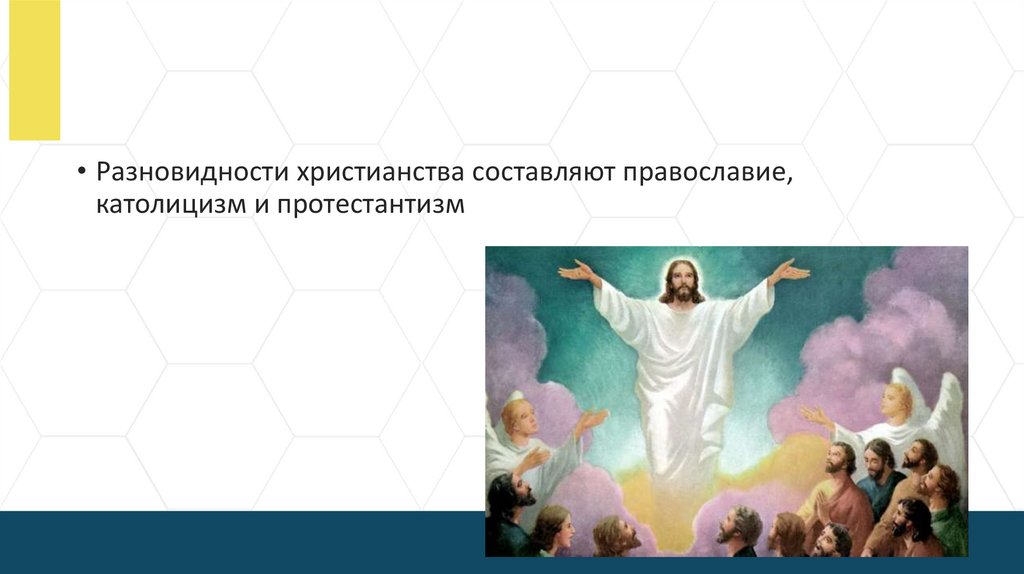 • Разновидности христианства составляют православие, католицизм и протестантизм